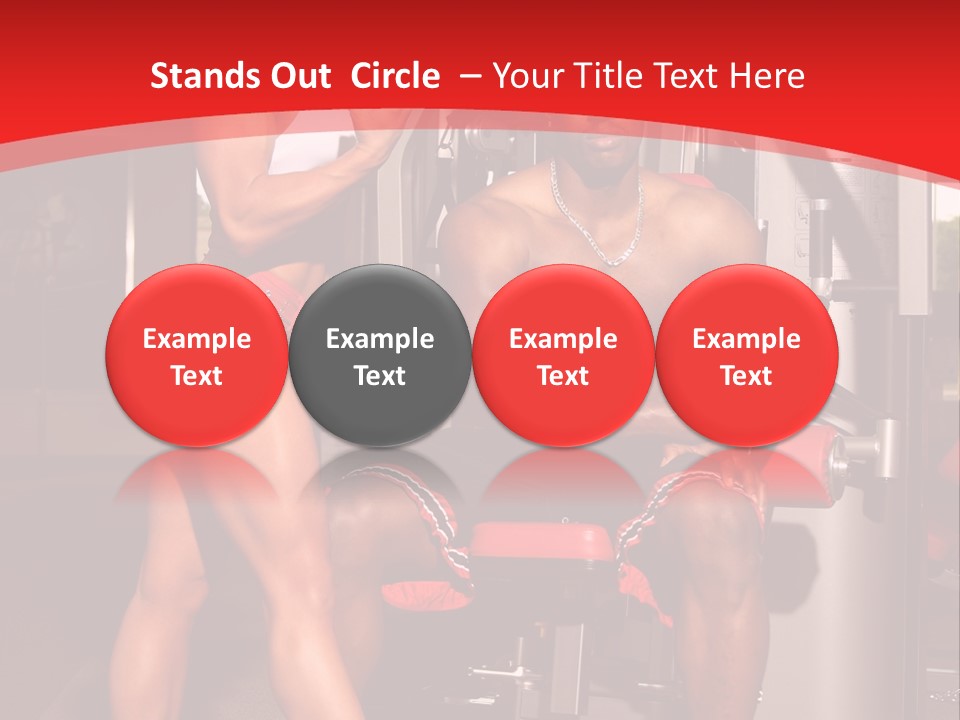 Stands Out  Circle  – Your Title Text Here

Example Text

Example Text

Example Text

Example Text